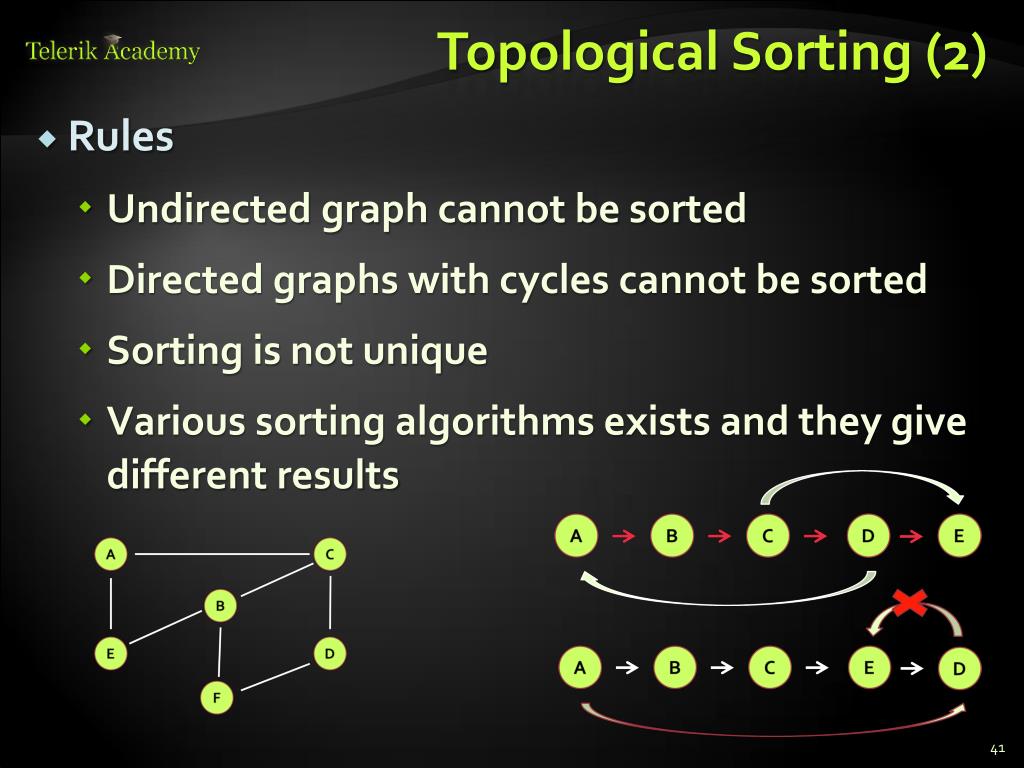 Telerik Academy

Topological Sorting (2)

Rules

Undirected graph cannot be sorted

Directed graphs with cycles cannot be sorted

Sorting is not unique

Various sorting algorithms exists and they give different results

A C B E D F

A B C D E

A B C E D

41